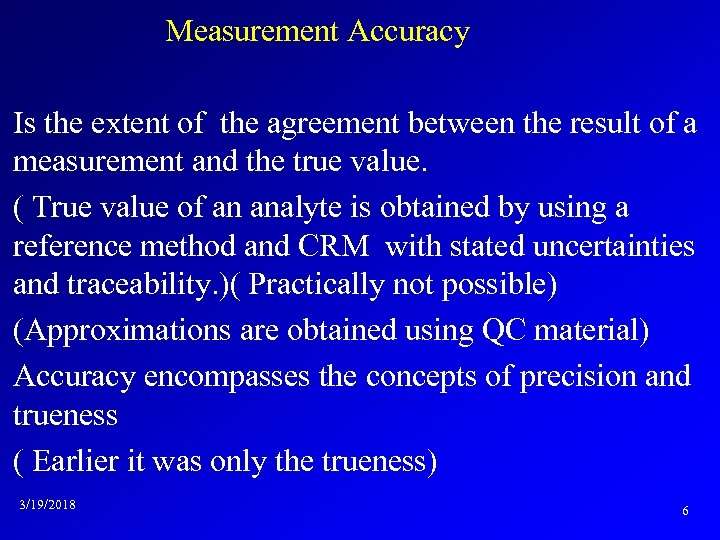 Measurement Accuracy

Is the extent of the agreement between the result of a measurement and the true value.

( True value of an analyte is obtained by using a reference method and CRM with stated uncertainties and traceability.)( Practically not possible)

(Approximations are obtained using QC material)

Accuracy encompasses the concepts of precision and trueness

( Earlier it was only the trueness)

3/19/2018

6